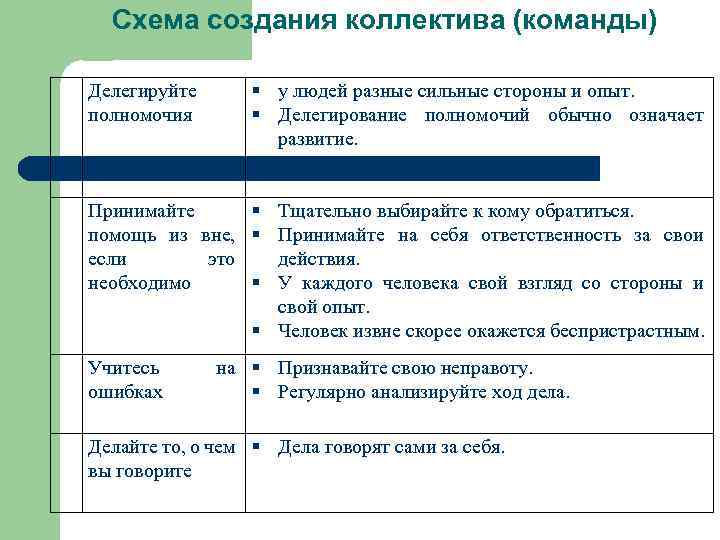 Схема создания коллектива (команды)

|  | | |
|---|---|---|
| | Делегируйте полномочия | ▪ у людей разные сильные стороны и опыт. ▪ Делегирование полномочий обычно означает развитие. |
| | Принимайте помощь из вне, если это необходимо | ▪ Тщательно выбирайте к кому обратиться. ▪ Принимайте на себя ответственность за свои действия. ▪ У каждого человека свой взгляд со стороны и свой опыт. ▪ Человек извне скорее окажется беспристрастным. |
| | Учитесь на ошибках | ▪ Признавайте свою неправоту. ▪ Регулярно анализируйте ход дела. |
| | Делайте то, о чем вы говорите | ▪ Дела говорят сами за себя. |